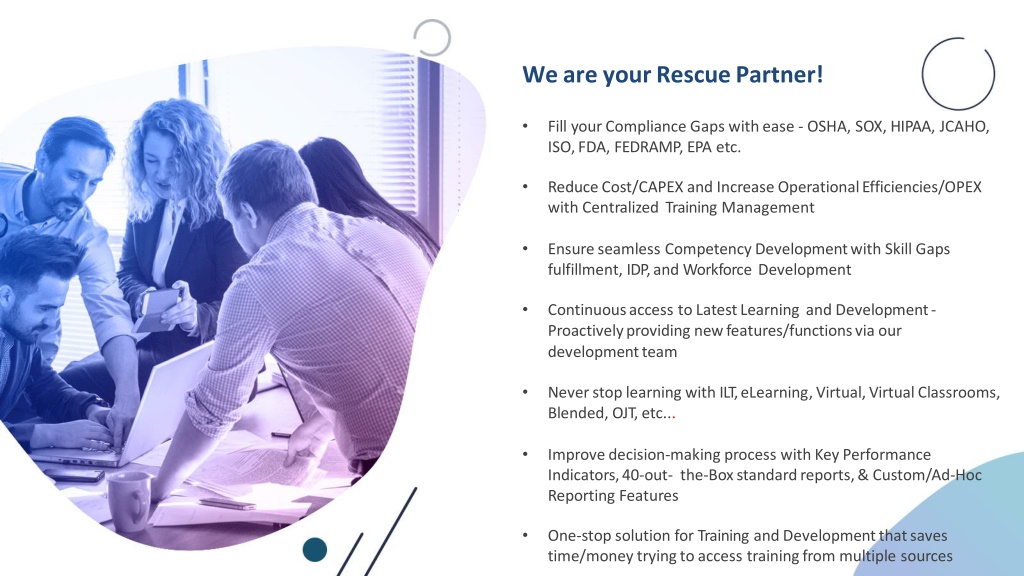 We are your Rescue Partner!

• Fill your Compliance Gaps with ease - OSHA, SOX, HIPAA, JCAHO, ISO, FDA, FEDRAMP, EPA etc.

• Reduce Cost/CAPEX and Increase Operational Efficiencies/OPEX with Centralized Training Management

• Ensure seamless Competency Development with Skill Gaps fulfillment, IDP, and Workforce Development

• Continuous access to Latest Learning and Development - Proactively providing new features/functions via our development team

• Never stop learning with ILT, eLearning, Virtual, Virtual Classrooms, Blended, OJT, etc...

• Improve decision-making process with Key Performance Indicators, 40-out- the-Box standard reports, & Custom/Ad-Hoc Reporting Features

• One-stop solution for Training and Development that saves time/money trying to access training from multiple sources